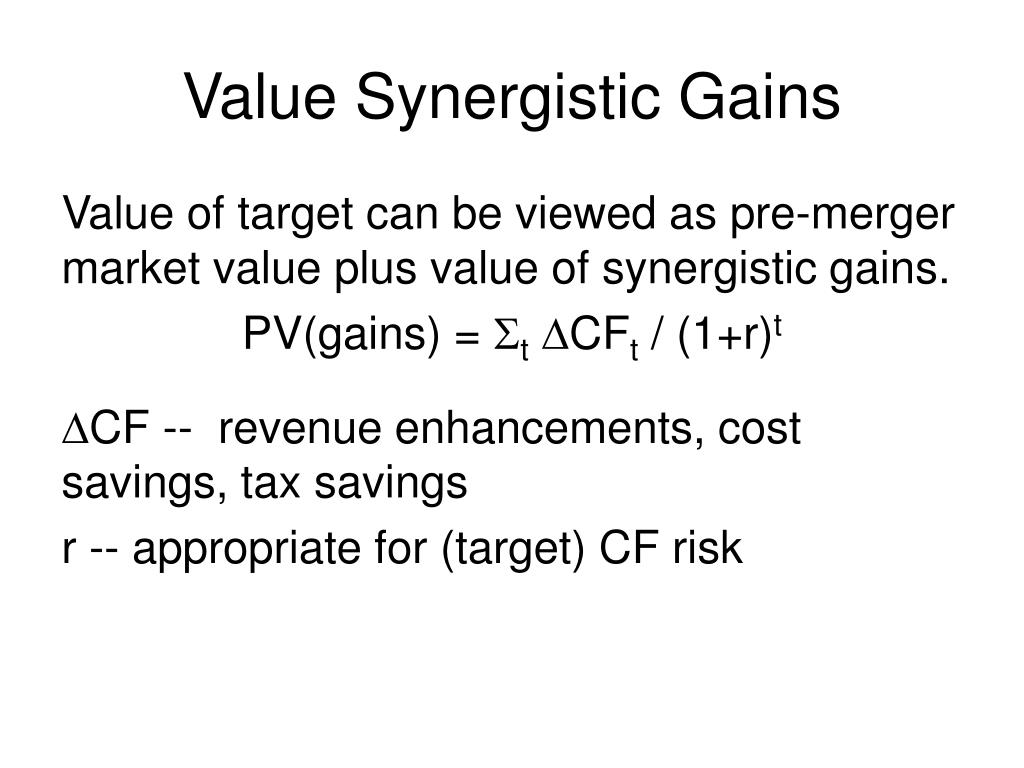 Value Synergistic Gains

Value of target can be viewed as pre-merger market value plus value of synergistic gains.

PV(gains) = $\Sigma_t \Delta CF_t / (1+r)^t$

$\Delta$CF -- revenue enhancements, cost savings, tax savings

r -- appropriate for (target) CF risk